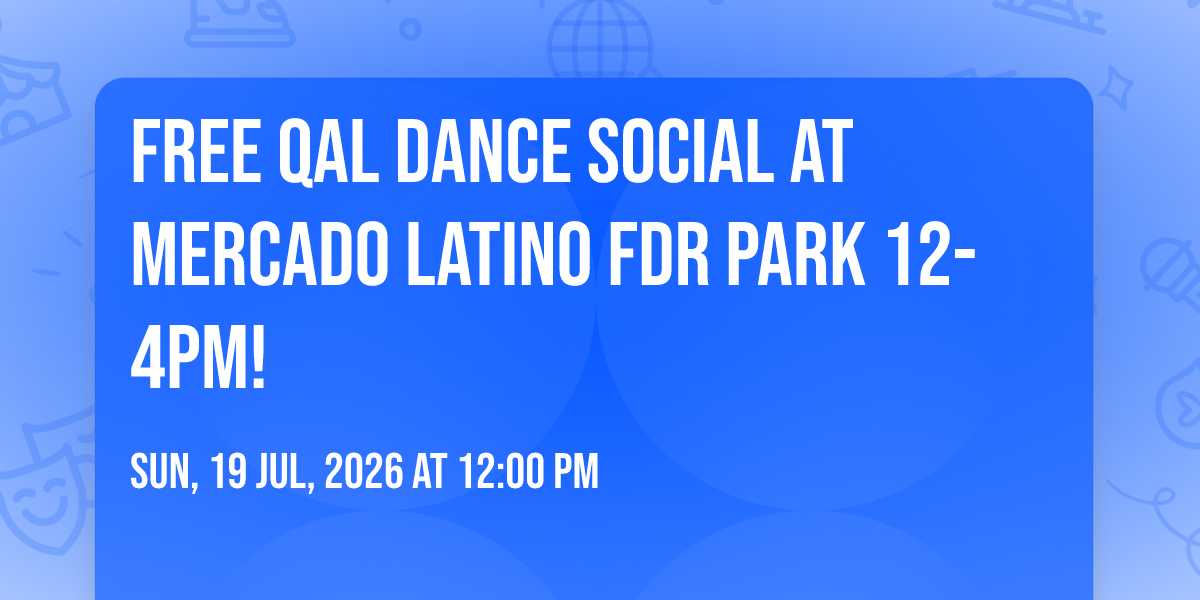 FREE QAL DANCE SOCIAL AT MERCADO LATINO FDR PARK 12-4PM!

SUN, 19 JUL, 2026 AT 12:00 PM